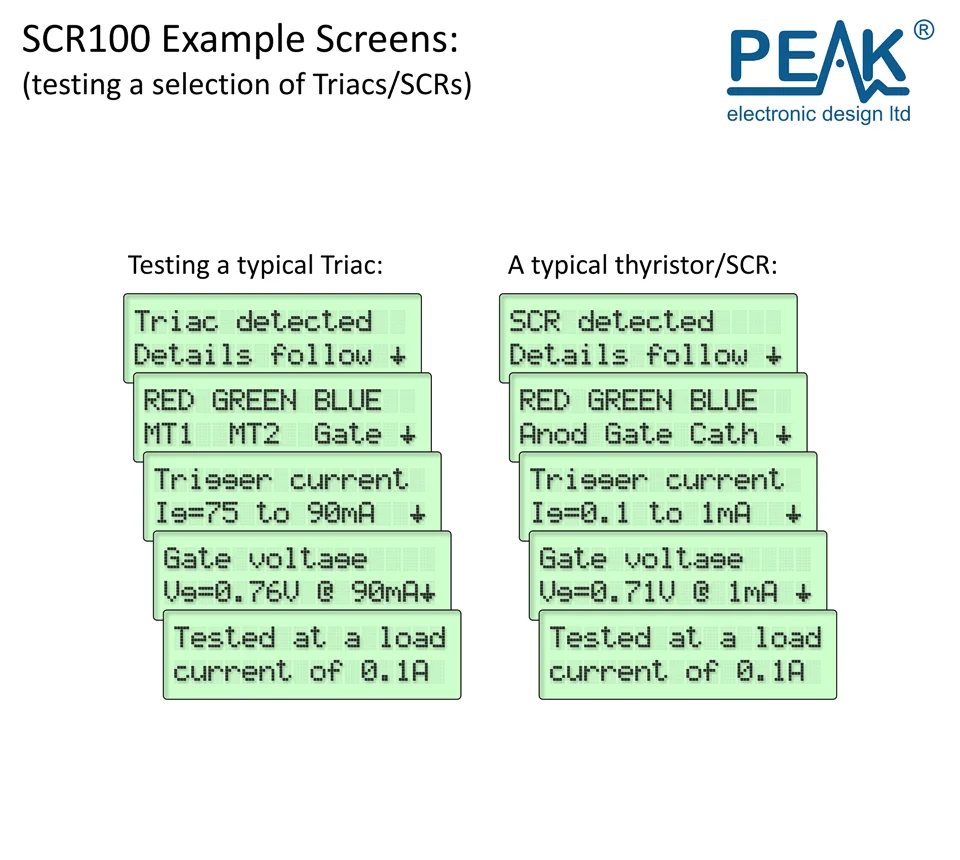 SCR100 Example Screens:
(testing a selection of Triacs/SCRs)

PEAK®
electronic design ltd

Testing a typical Triac:

Triac detected
Details follow ↓

RED GREEN BLUE
MT1 MT2 Gate ↓

Trigger current
Ig=75 to 90mA ↓

Gate voltage
Vg=0.76V @ 90mA↓

Tested at a load
current of 0.1A

A typical thyristor/SCR:

SCR detected
Details follow ↓

RED GREEN BLUE
Anod Gate Cath ↓

Trigger current
Ig=0.1 to 1mA ↓

Gate voltage
Vg=0.71V @ 1mA ↓

Tested at a load
current of 0.1A